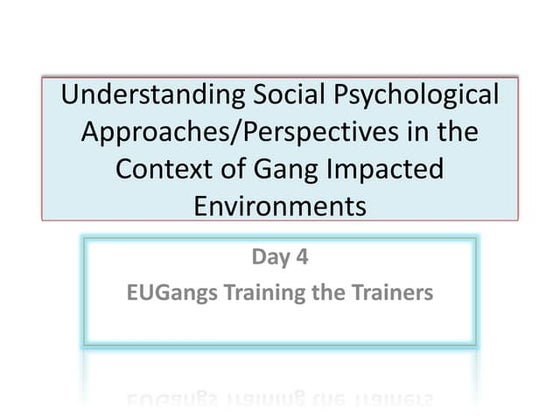 Understanding Social Psychological Approaches/Perspectives in the Context of Gang Impacted Environments

Day 4

EUGangs Training the Trainers